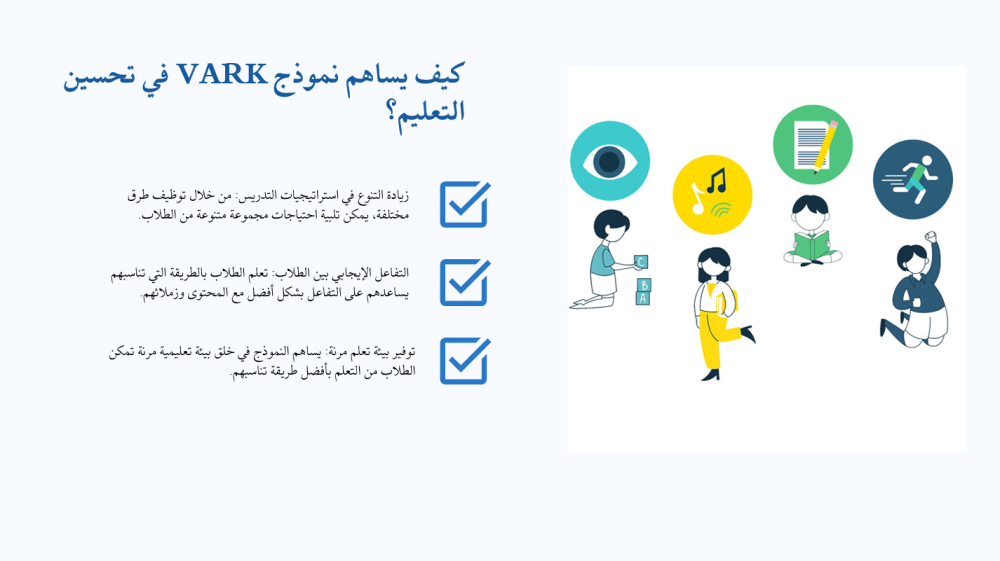 كيف يساهم نموذج VARK في تحسين التعليم؟

زيادة التنوع في استراتيجيات التدريس: من خلال توظيف طرق مختلفة، يمكن تلبية احتياجات مجموعة متنوعة من الطلاب.

التفاعل الإيجابي بين الطلاب: تعلم الطلاب بالطريقة التي تناسبهم يساعدهم على التفاعل بشكل أفضل مع المحتوى وزملائهم.

توفير بيئة تعلم مرنة: يساهم النموذج في خلق بيئة تعليمية مرنة تمكن الطلاب من التعلم بأفضل طريقة تناسبهم.

C
B
A